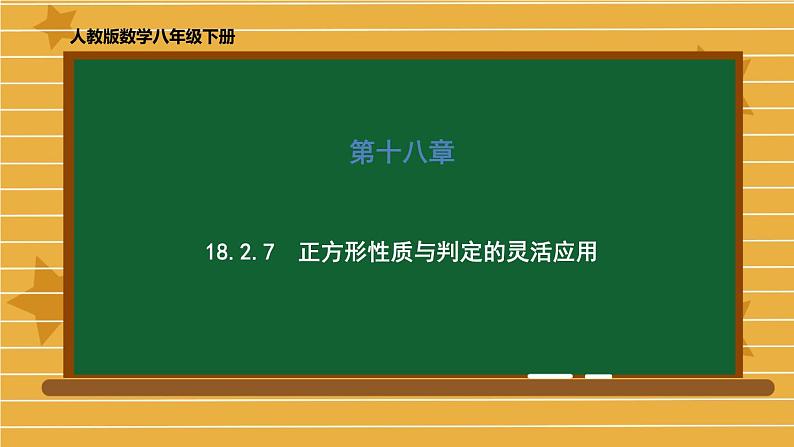 人教版数学八年级下册

第十八章

18.2.7 正方形性质与判定的灵活应用